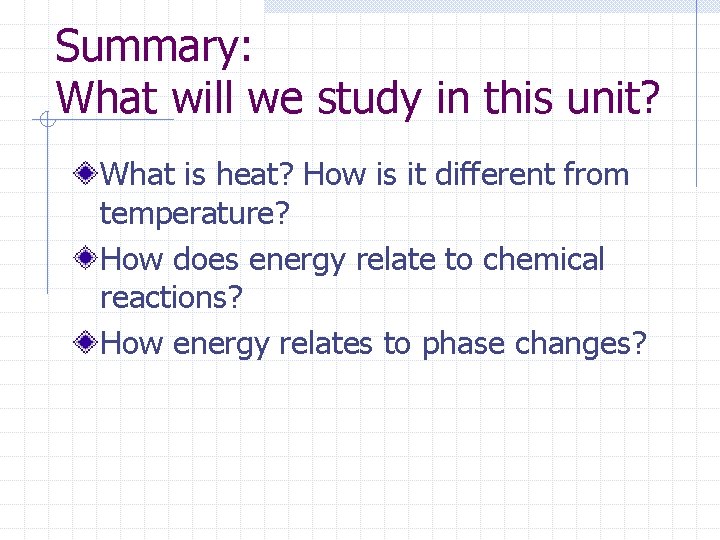 Summary:
What will we study in this unit?

What is heat? How is it different from temperature?

How does energy relate to chemical reactions?

How energy relates to phase changes?